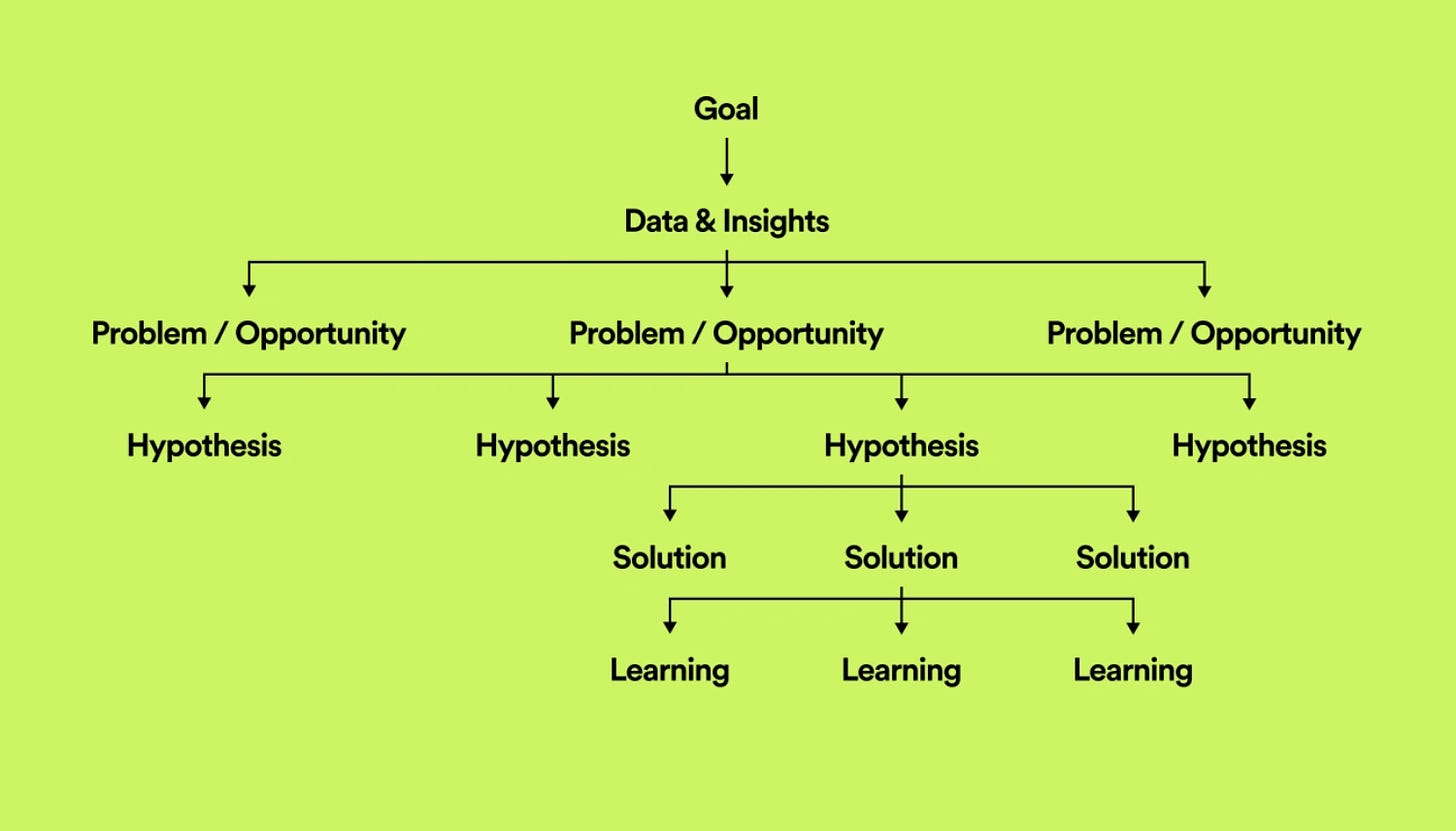 Goal

Data & Insights

Problem / Opportunity
Problem / Opportunity
Problem / Opportunity

Hypothesis
Hypothesis
Hypothesis
Hypothesis

Solution
Solution
Solution

Learning
Learning
Learning